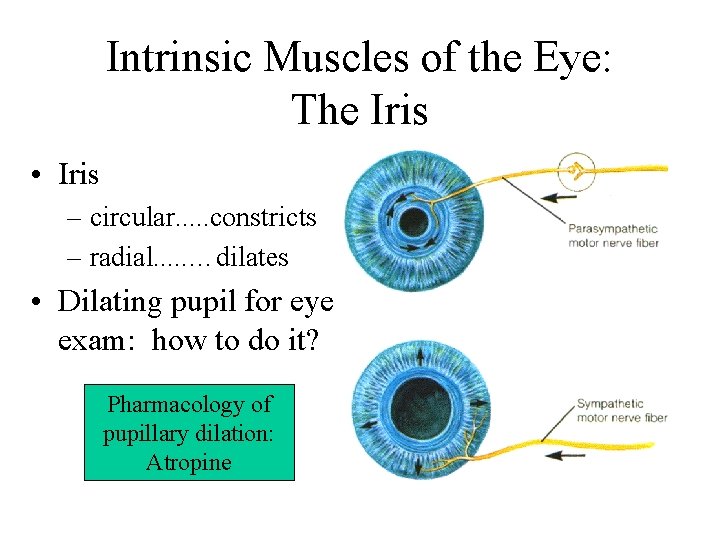 Intrinsic Muscles of the Eye: The Iris

• Iris
– circular.....constricts
– radial........ dilates
• Dilating pupil for eye exam: how to do it?

Pharmacology of pupillary dilation: Atropine

Parasympathetic motor nerve fiber

Sympathetic motor nerve fiber